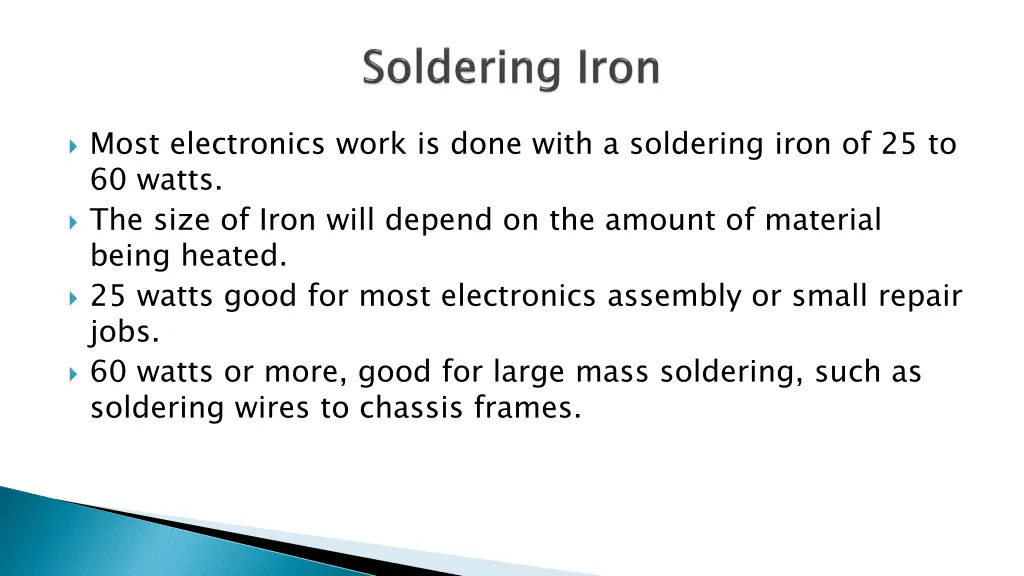 Soldering Iron

Most electronics work is done with a soldering iron of 25 to 60 watts.

The size of Iron will depend on the amount of material being heated.

25 watts good for most electronics assembly or small repair jobs.

60 watts or more, good for large mass soldering, such as soldering wires to chassis frames.